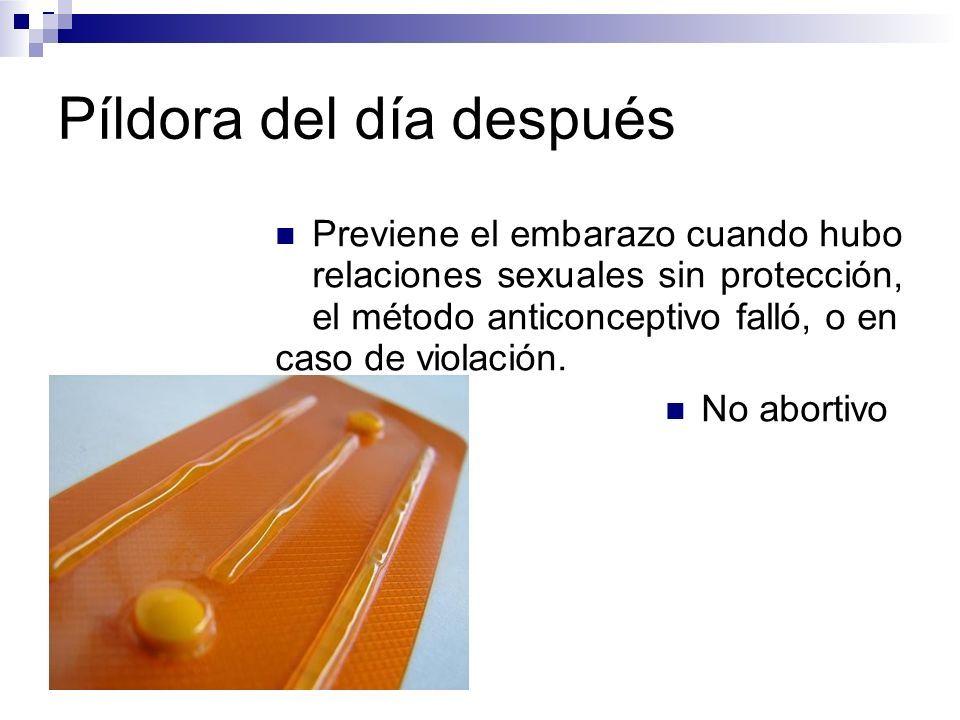 Píldora del día después

Previene el embarazo cuando hubo relaciones sexuales sin protección, el método anticonceptivo falló, o en caso de violación.

No abortivo